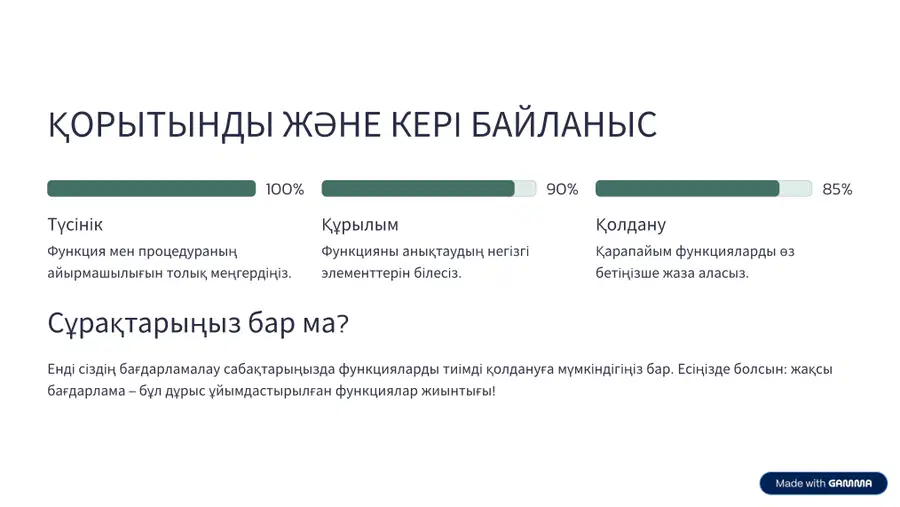 ҚОРЫТЫНДЫ ЖӘНЕ КЕРІ БАЙЛАНЫС

100%

Түсінік

Функция мен процедураның айырмашылығын толық меңгердіңіз.

90%

Құрылым

Функцияны анықтаудың негізгі элементтерін білесіз.

85%

Қолдану

Қарапайым функцияларды өз бетіңізше жаза аласыз.

Сұрақтарыңыз бар ма?

Енді сіздің бағдарламалау сабақтарыңызда функцияларды тиімді қолдануға мүмкіндігіңіз бар. Есіңізде болсын: жақсы бағдарлама – бұл дұрыс ұйымдастырылған функциялар жиынтығы!

Made with GAMMA